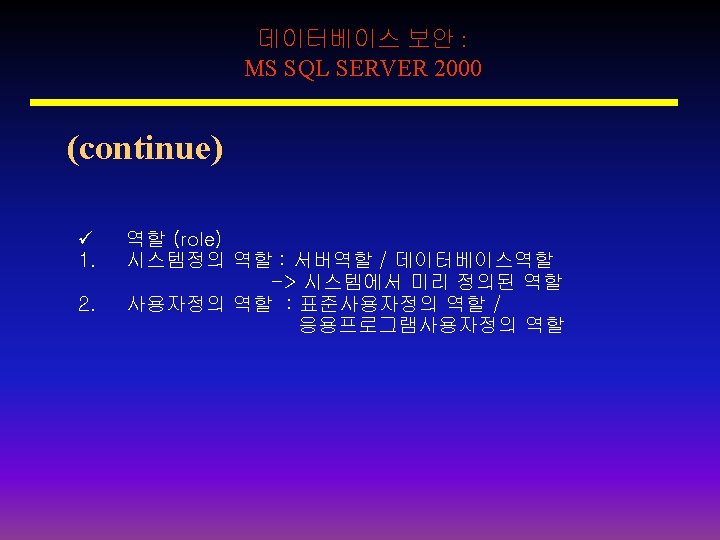 데이터베이스 보안 :
MS SQL SERVER 2000

(continue)

✓ 역할 (role)
1. 시스템정의 역할 : 서버역할 / 데이터베이스역할
-> 시스템에서 미리 정의된 역할
2. 사용자정의 역할 : 표준사용자정의 역할 /
응용프로그램사용자정의 역할